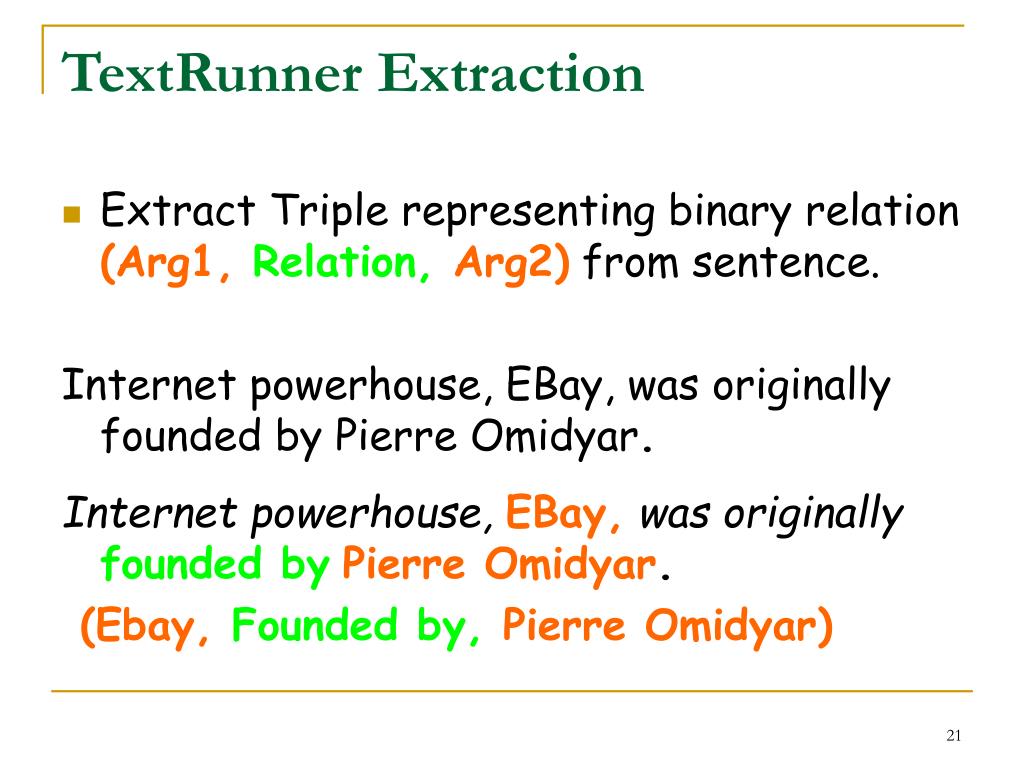 TextRunner Extraction

Extract Triple representing binary relation (Arg1, Relation, Arg2) from sentence.

Internet powerhouse, EBay, was originally founded by Pierre Omidyar.

Internet powerhouse, EBay, was originally founded by Pierre Omidyar.

(Ebay, Founded by, Pierre Omidyar)

21